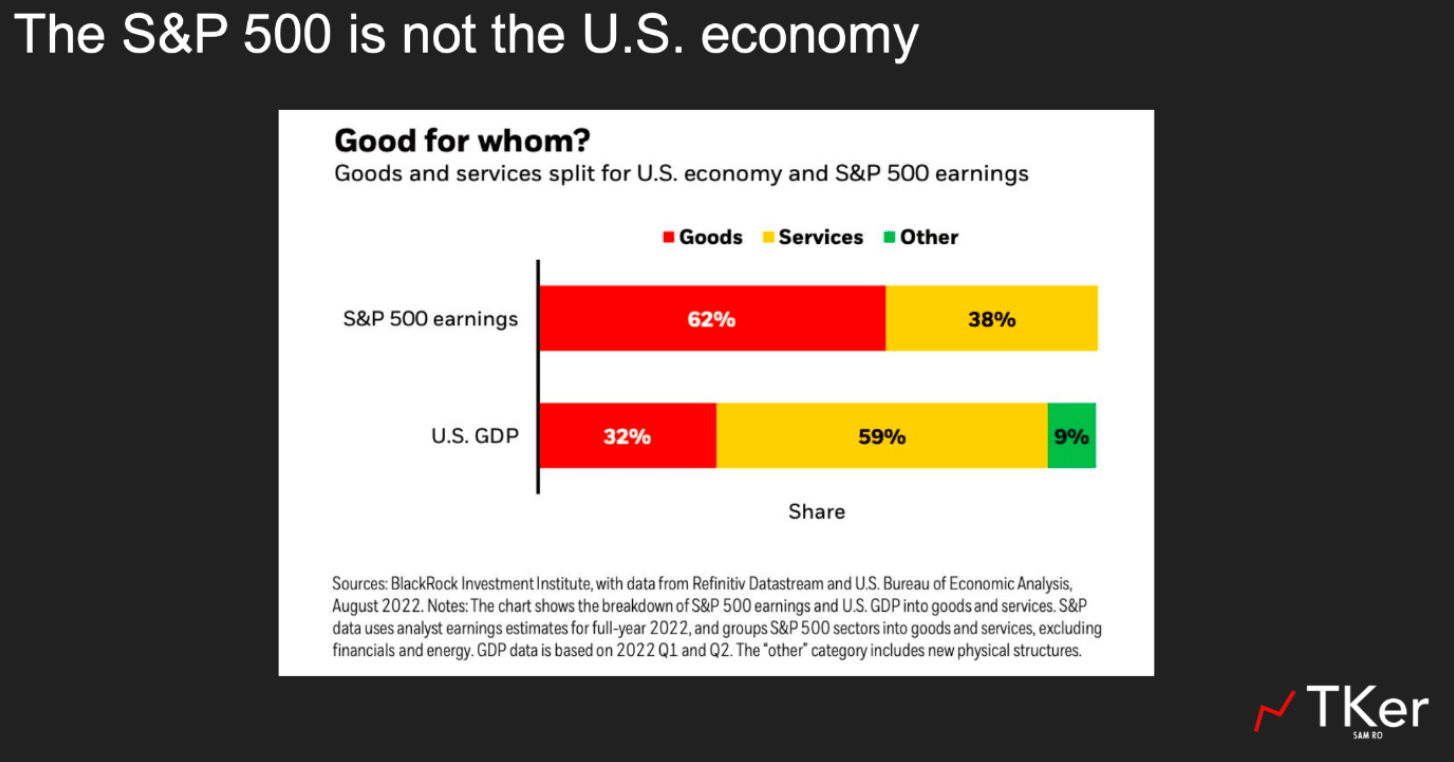 The S&P 500 is not the U.S. economy

Good for whom?
Goods and services split for U.S. economy and S&P 500 earnings

Goods Services Other

S&P 500 earnings 62% 38%

U.S. GDP 32% 59% 9%

Share

Sources: BlackRock Investment Institute, with data from Refinitiv Datastream and U.S. Bureau of Economic Analysis, August 2022. Notes: The chart shows the breakdown of S&P 500 earnings and U.S. GDP into goods and services. S&P data uses analyst earnings estimates for full-year 2022, and groups S&P 500 sectors into goods and services, excluding financials and energy. GDP data is based on 2022 Q1 and Q2. The "other" category includes new physical structures.

TKer
SAM RO